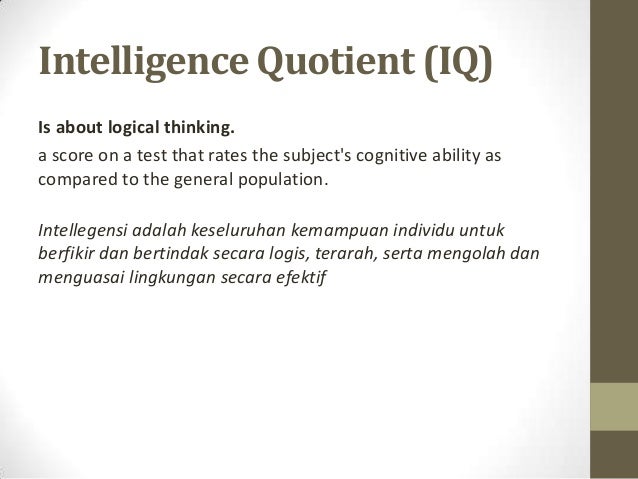 Intelligence Quotient (IQ)

Is about logical thinking.

a score on a test that rates the subject's cognitive ability as compared to the general population.

Intellegensi adalah keseluruhan kemampuan individu untuk berfikir dan bertindak secara logis, terarah, serta mengolah dan menguasai lingkungan secara efektif